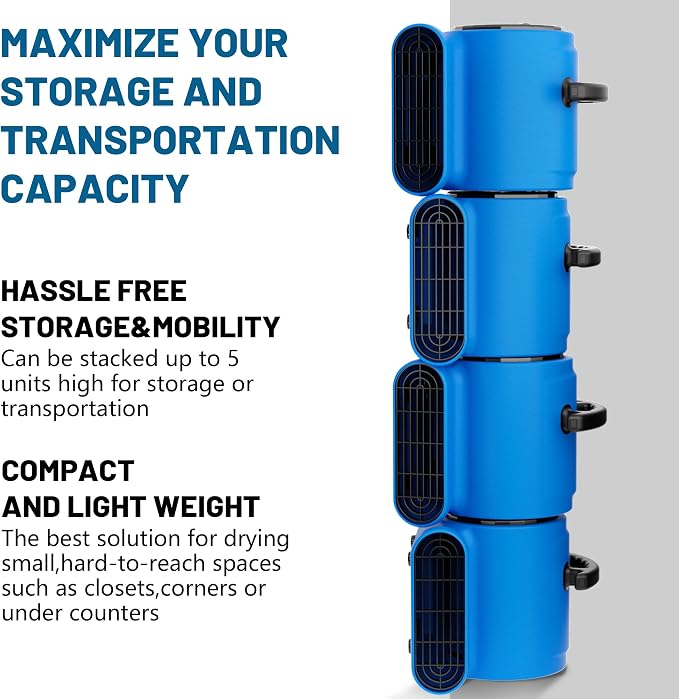 MAXIMIZE YOUR STORAGE AND TRANSPORTATION CAPACITY

HASSLE FREE STORAGE&MOBILITY
Can be stacked up to 5 units high for storage or transportation

COMPACT AND LIGHT WEIGHT
The best solution for drying small,hard-to-reach spaces such as closets,corners or under counters